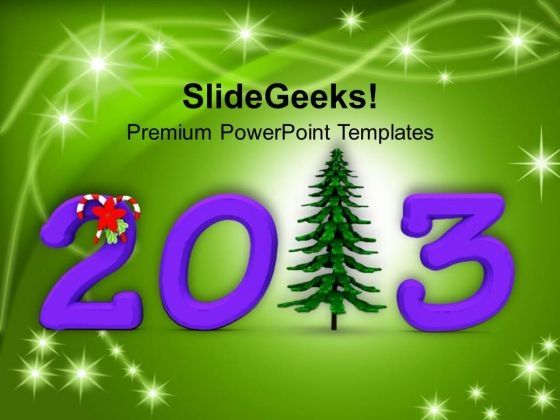 SlideGeeks!
Premium PowerPoint Templates

20 3